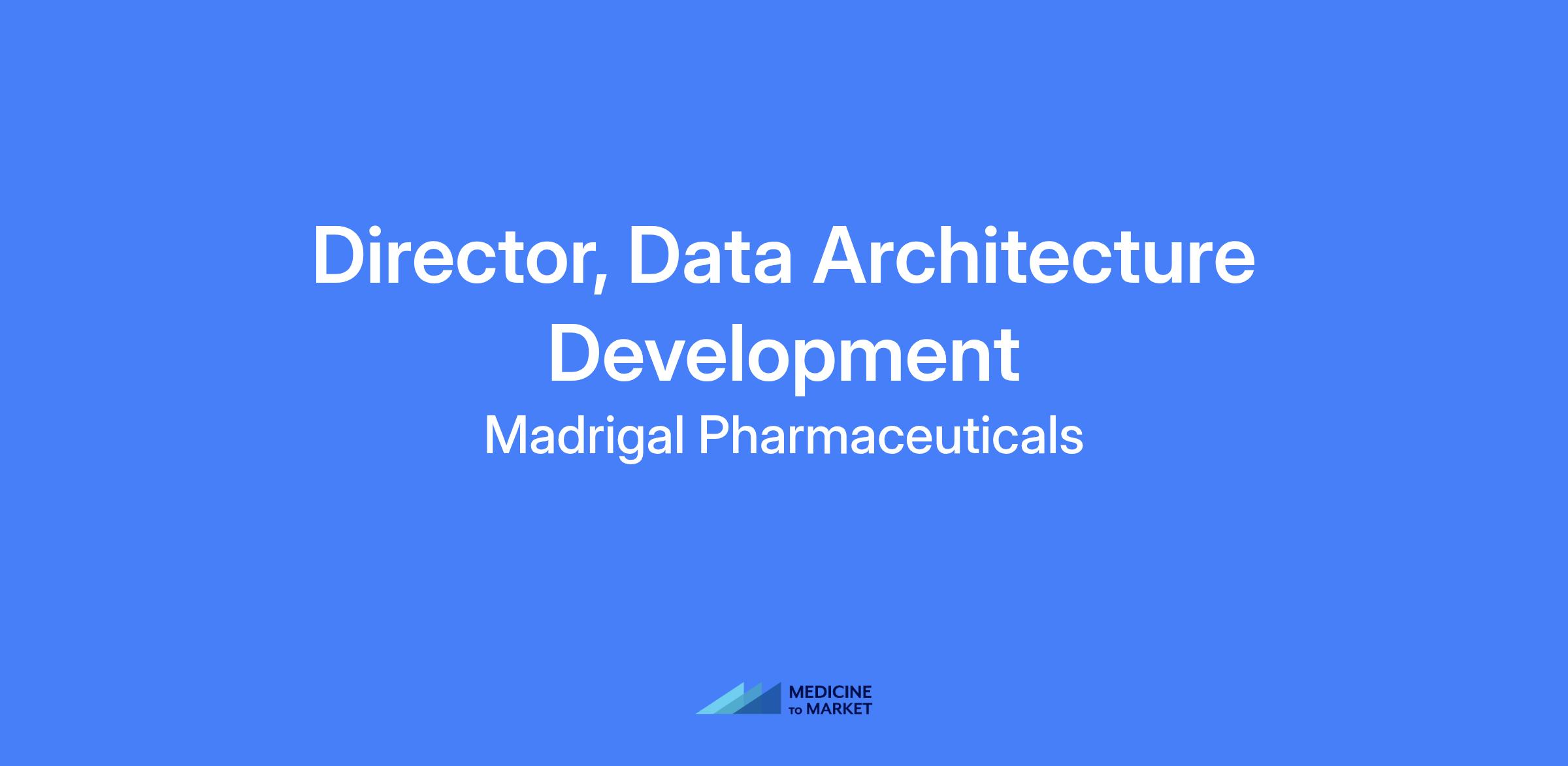 Director, Data Architecture Development

Madrigal Pharmaceuticals

MEDICINE
TO MARKET